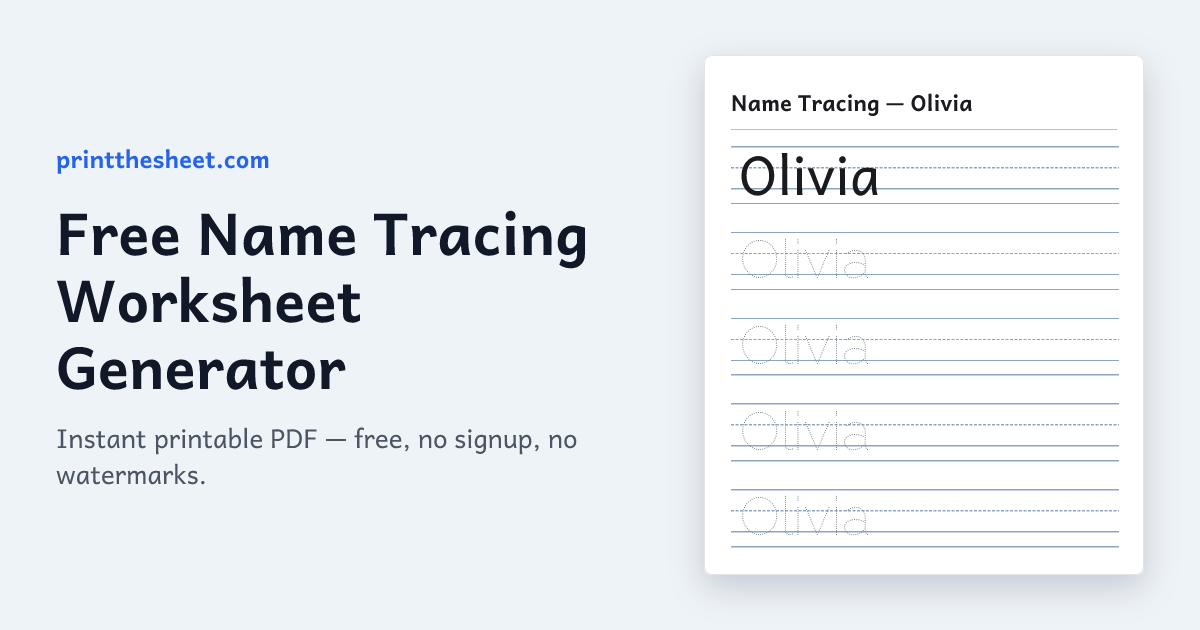 printthesheet.com

Free Name Tracing Worksheet Generator

Instant printable PDF — free, no signup, no watermarks.

Name Tracing — Olivia

Olivia

Olivia

Olivia

Olivia

Olivia